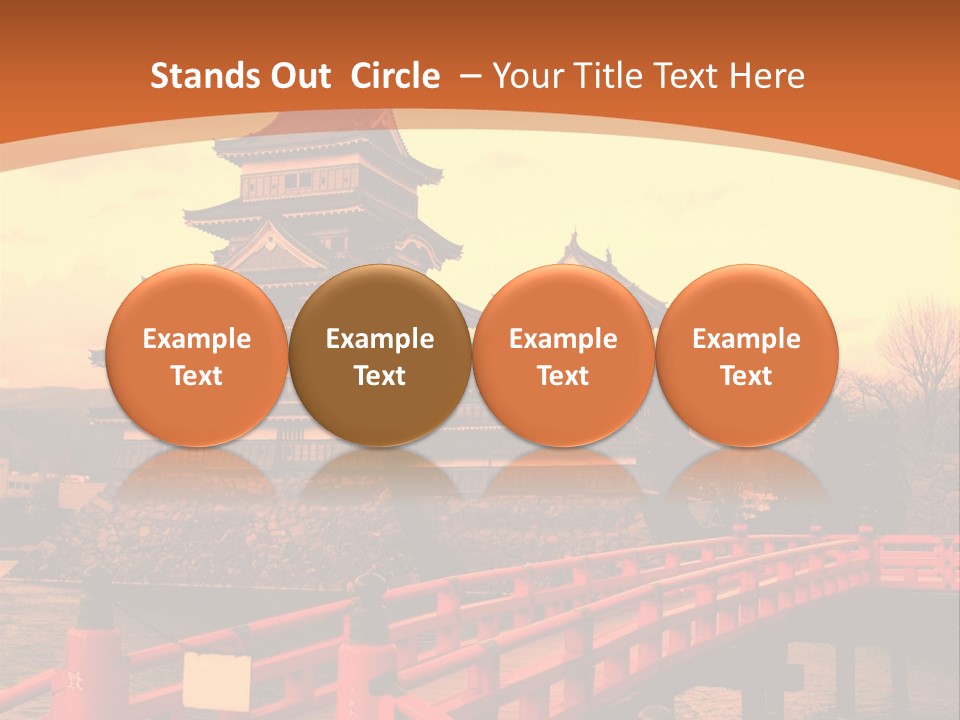 Stands Out Circle – Your Title Text Here

Example Text

Example Text

Example Text

Example Text